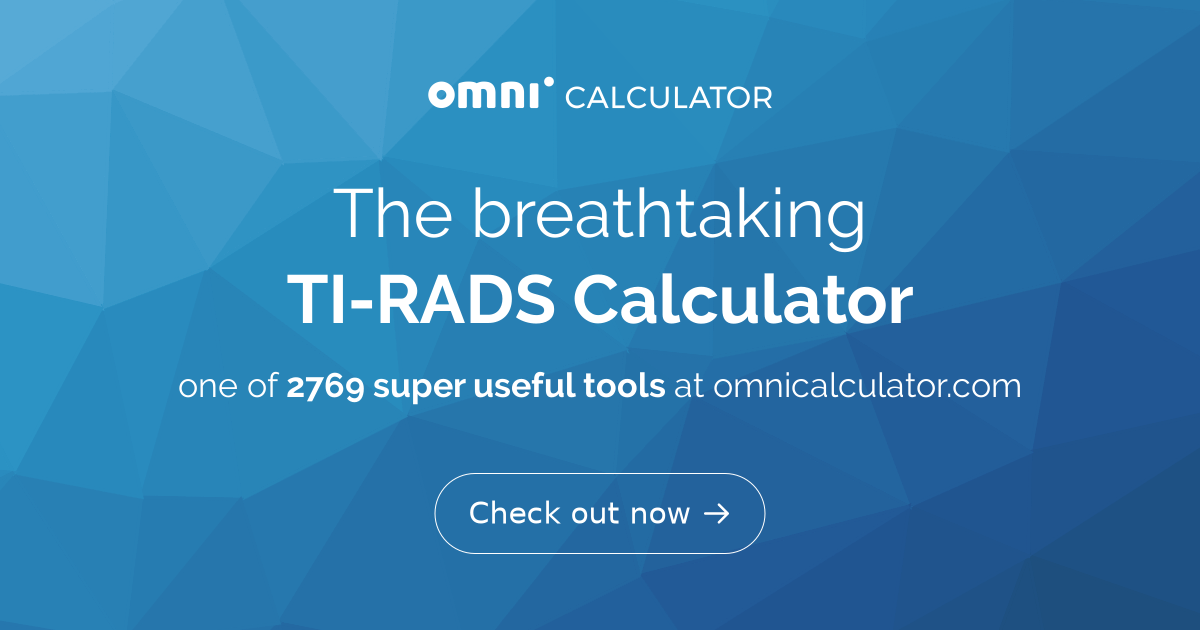 omni CALCULATOR

The breathtaking
TI-RADS Calculator

one of 2769 super useful tools at omnicalculator.com

Check out now →